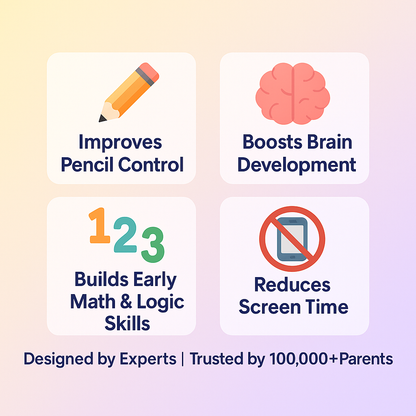 Improves Pencil Control

Boosts Brain Development

123

Builds Early Math & Logic Skills

Reduces Screen Time

Designed by Experts | Trusted by 100,000+Parents